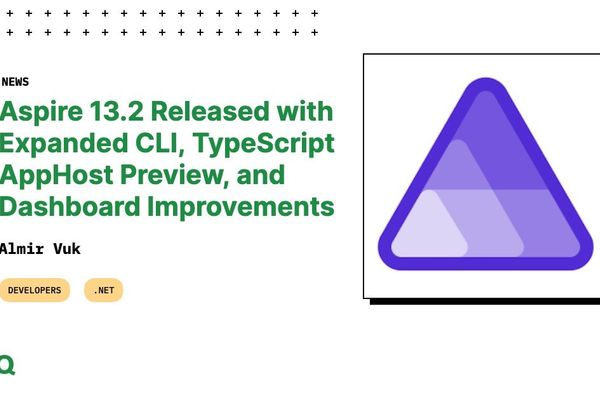 NEWS

Aspire 13.2 Released with Expanded CLI, TypeScript AppHost Preview, and Dashboard Improvements

Almir Vuk

DEVELOPERS

.NET

Q